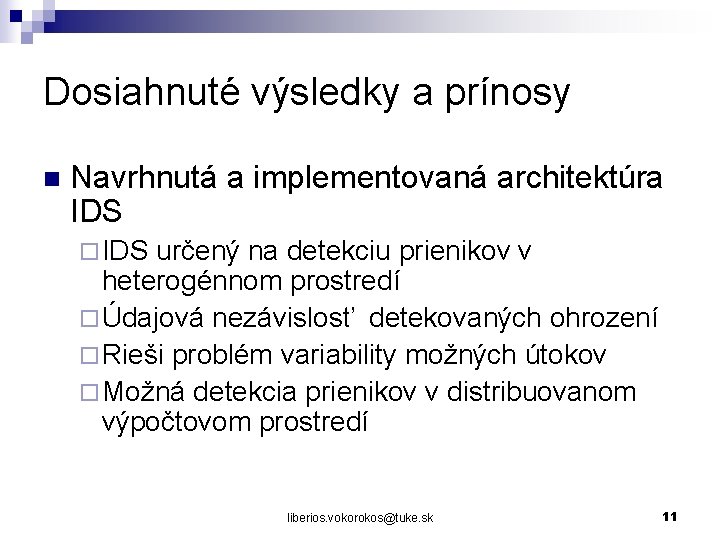 Dosiahnuté výsledky a prínosy

Navrhnutá a implementovaná architektúra IDS

IDS určený na detekciu prienikov v heterogénnom prostredí

Údajová nezávislosť detekovaných ohrození

Rieši problém variability možných útokov

Možná detekcia prienikov v distribuovanom výpočtovom prostredí

liberios.vokorokos@tuke.sk

11